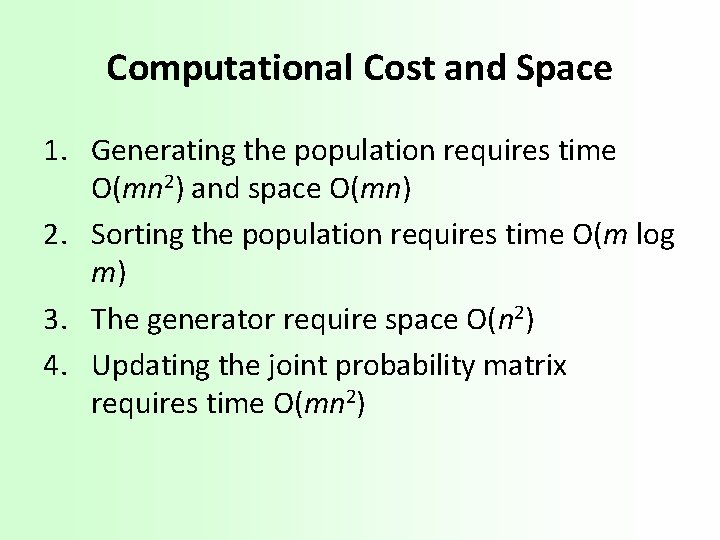 Computational Cost and Space

1. Generating the population requires time $O(mn^2)$ and space $O(mn)$
2. Sorting the population requires time $O(m \log m)$
3. The generator require space $O(n^2)$
4. Updating the joint probability matrix requires time $O(mn^2)$